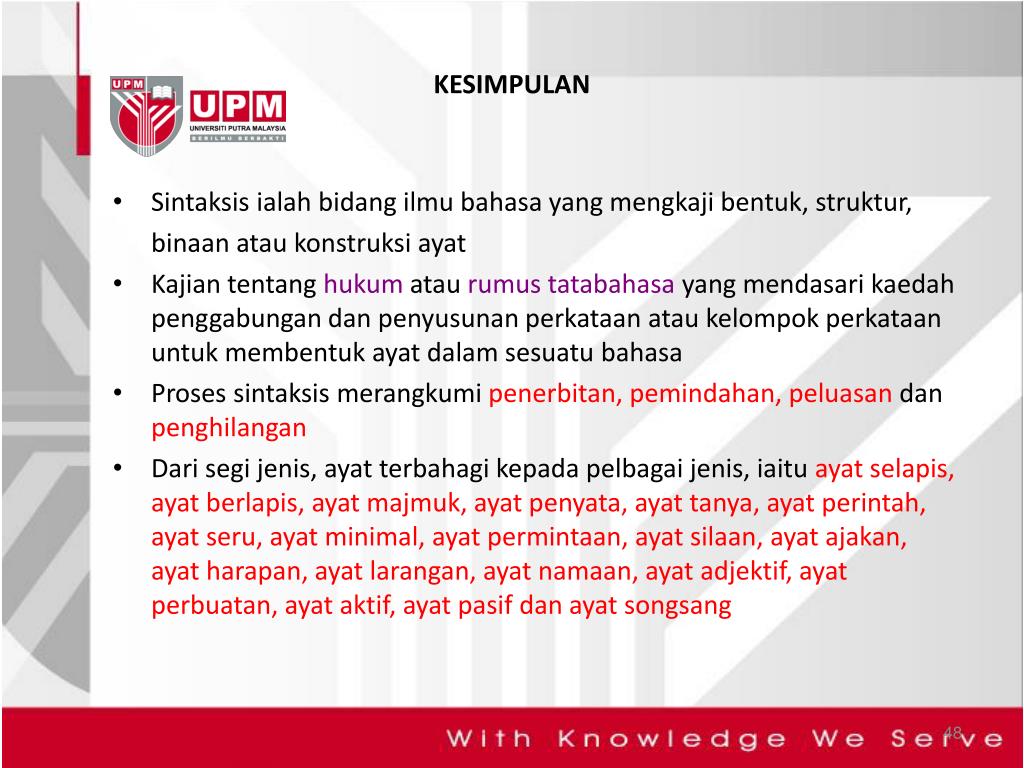 UPM
UPM
UNIVERSITI PUTRA MALAYSIA
BERILMU BERBAKTI

KESIMPULAN

• Sintaksis ialah bidang ilmu bahasa yang mengkaji bentuk, struktur, binaan atau konstruksi ayat
• Kajian tentang hukum atau rumus tatabahasa yang mendasari kaedah penggabungan dan penyusunan perkataan atau kelompok perkataan untuk membentuk ayat dalam sesuatu bahasa
• Proses sintaksis merangkumi penerbitan, pemindahan, peluasan dan penghilangan
• Dari segi jenis, ayat terbahagi kepada pelbagai jenis, iaitu ayat selapis, ayat berlapis, ayat majmuk, ayat penyata, ayat tanya, ayat perintah, ayat seru, ayat minimal, ayat permintaan, ayat silaan, ayat ajakan, ayat harapan, ayat larangan, ayat namaan, ayat adjektif, ayat perbuatan, ayat aktif, ayat pasif dan ayat songsang

With Knowledge We Serve

48